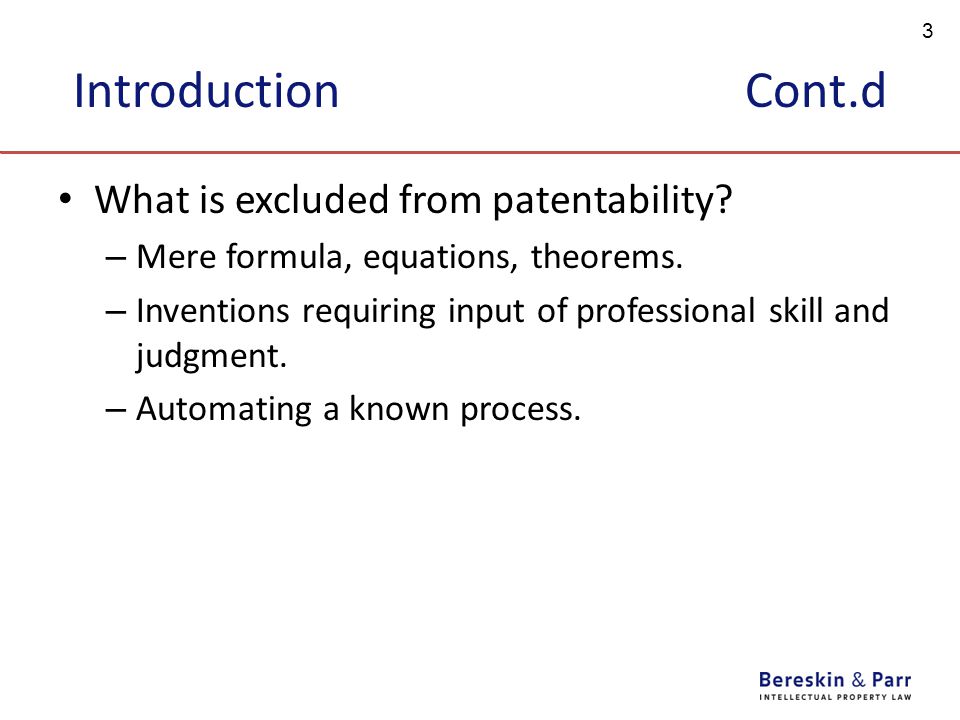 3

Introduction Cont.d

• What is excluded from patentability?
– Mere formula, equations, theorems.
– Inventions requiring input of professional skill and judgment.
– Automating a known process.

Bereskin & Parr
INTELLECTUAL PROPERTY LAW